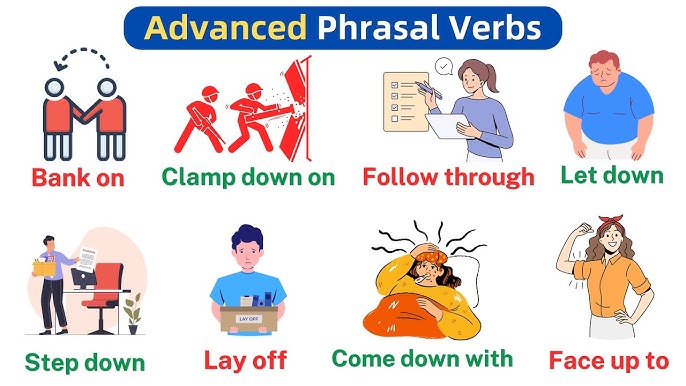 Advanced Phrasal Verbs

Bank on

Clamp down on

Follow through

Let down

Step down

LAY OFF

Lay off

Come down with

Face up to